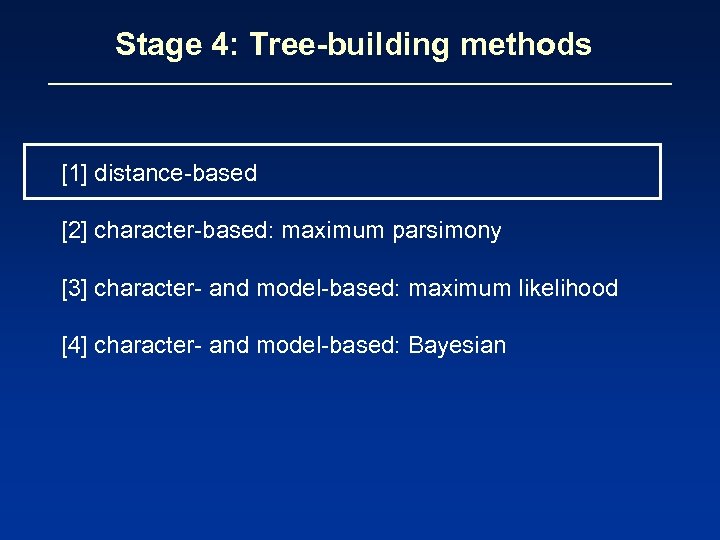 Stage 4: Tree-building methods

[1] distance-based

[2] character-based: maximum parsimony

[3] character- and model-based: maximum likelihood

[4] character- and model-based: Bayesian